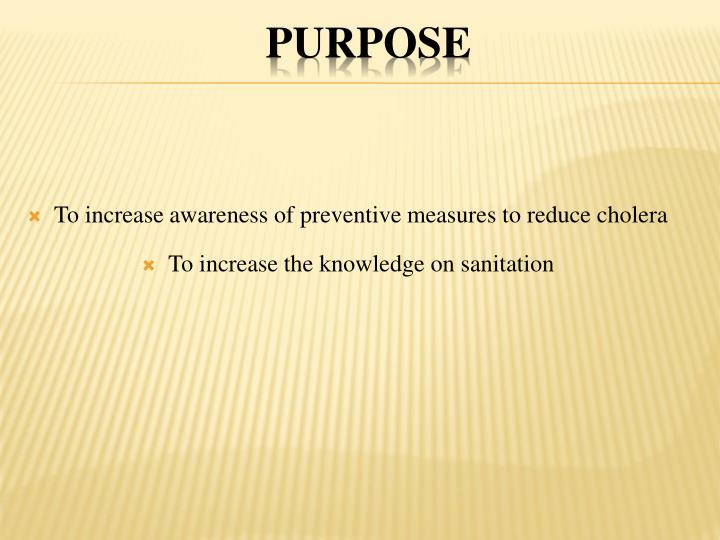 PURPOSE

To increase awareness of preventive measures to reduce cholera

To increase the knowledge on sanitation